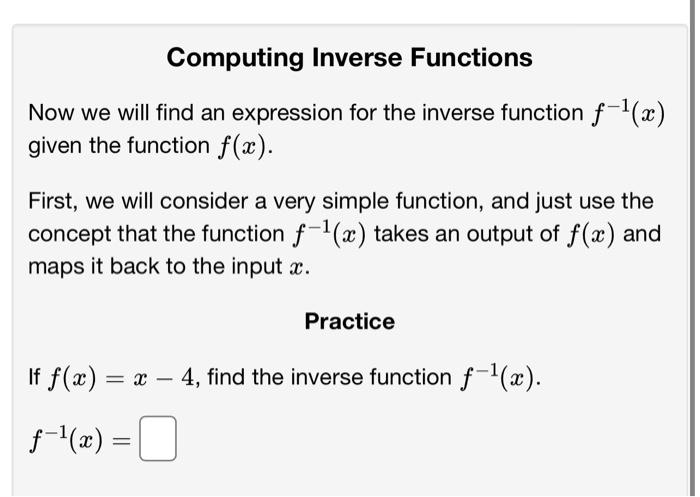 Computing Inverse Functions

Now we will find an expression for the inverse function $f^{-1}(x)$ given the function $f(x)$.

First, we will consider a very simple function, and just use the concept that the function $f^{-1}(x)$ takes an output of $f(x)$ and maps it back to the input $x$.

Practice

If $f(x) = x - 4$, find the inverse function $f^{-1}(x)$.

$f^{-1}(x) =$